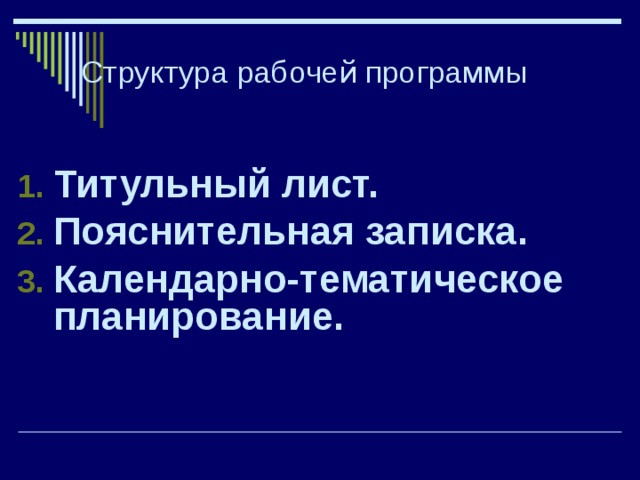 Структура рабочей программы

1. Титульный лист.
2. Пояснительная записка.
3. Календарно-тематическое планирование.